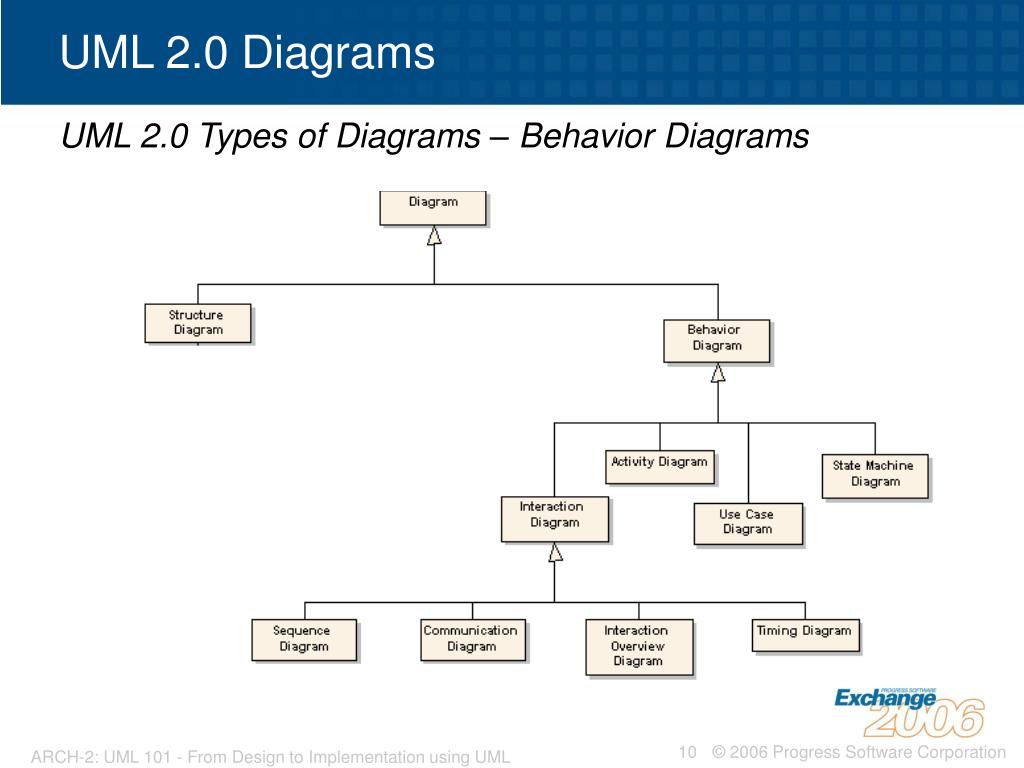 UML 2.0 Diagrams

UML 2.0 Types of Diagrams – Behavior Diagrams

Diagram

Structure Diagram

Behavior Diagram

Activity Diagram

State Machine Diagram

Interaction Diagram

Use Case Diagram

Sequence Diagram

Communication Diagram

Interaction Overview Diagram

Timing Diagram

PROGRESS SOFTWARE
Exchange 2006

ARCH-2: UML 101 - From Design to Implementation using UML

10 © 2006 Progress Software Corporation